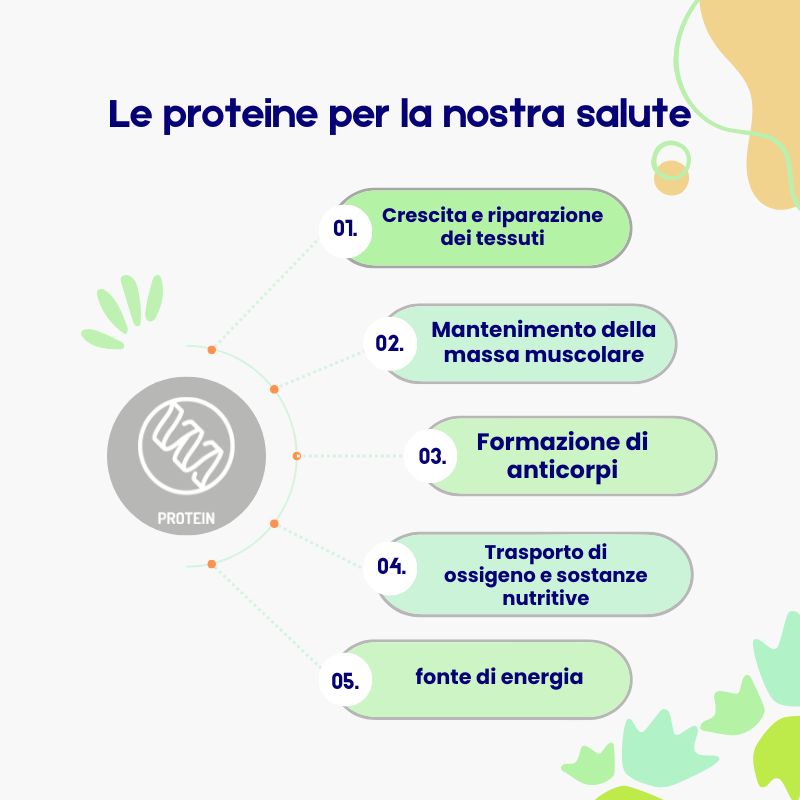 Le proteine per la nostra salute

PROTEIN

01. Crescita e riparazione dei tessuti

02. Mantenimento della massa muscolare

03. Formazione di anticorpi

04. Trasporto di ossigeno e sostanze nutritive

05. fonte di energia